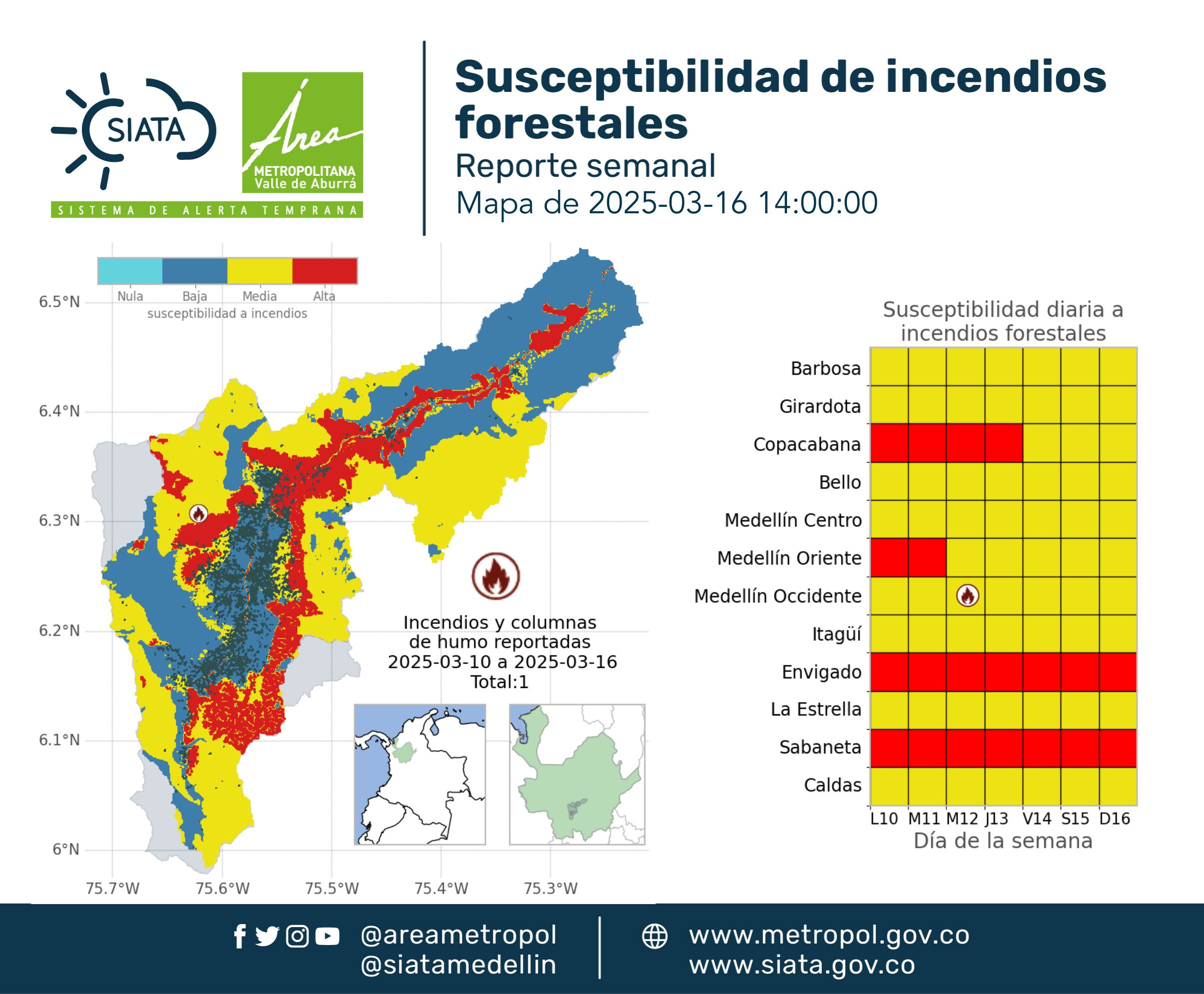 SIATA

Área METROPOLITANA Valle de Aburrá

SISTEMA DE ALERTA TEMPRANA

Susceptibilidad de incendios forestales

Reporte semanal

Mapa de 2025-03-16 14:00:00

Nula Baja Media Alta
susceptibilidad a incendios

6.5°N
6.4°N
6.3°N
6.2°N
6.1°N
6°N

75.7°W 75.6°W 75.5°W 75.4°W 75.3°W

Incendios y columnas de humo reportadas 2025-03-10 a 2025-03-16 Total:1

Susceptibilidad diaria a incendios forestales

Barbosa
Girardota
Copacabana
Bello
Medellín Centro
Medellín Oriente
Medellín Occidente
Itagüí
Envigado
La Estrella
Sabaneta
Caldas

L10 M11 M12 J13 V14 S15 D16
Día de la semana

@areametropol
@siatamedellin

www.metropol.gov.co
www.siata.gov.co